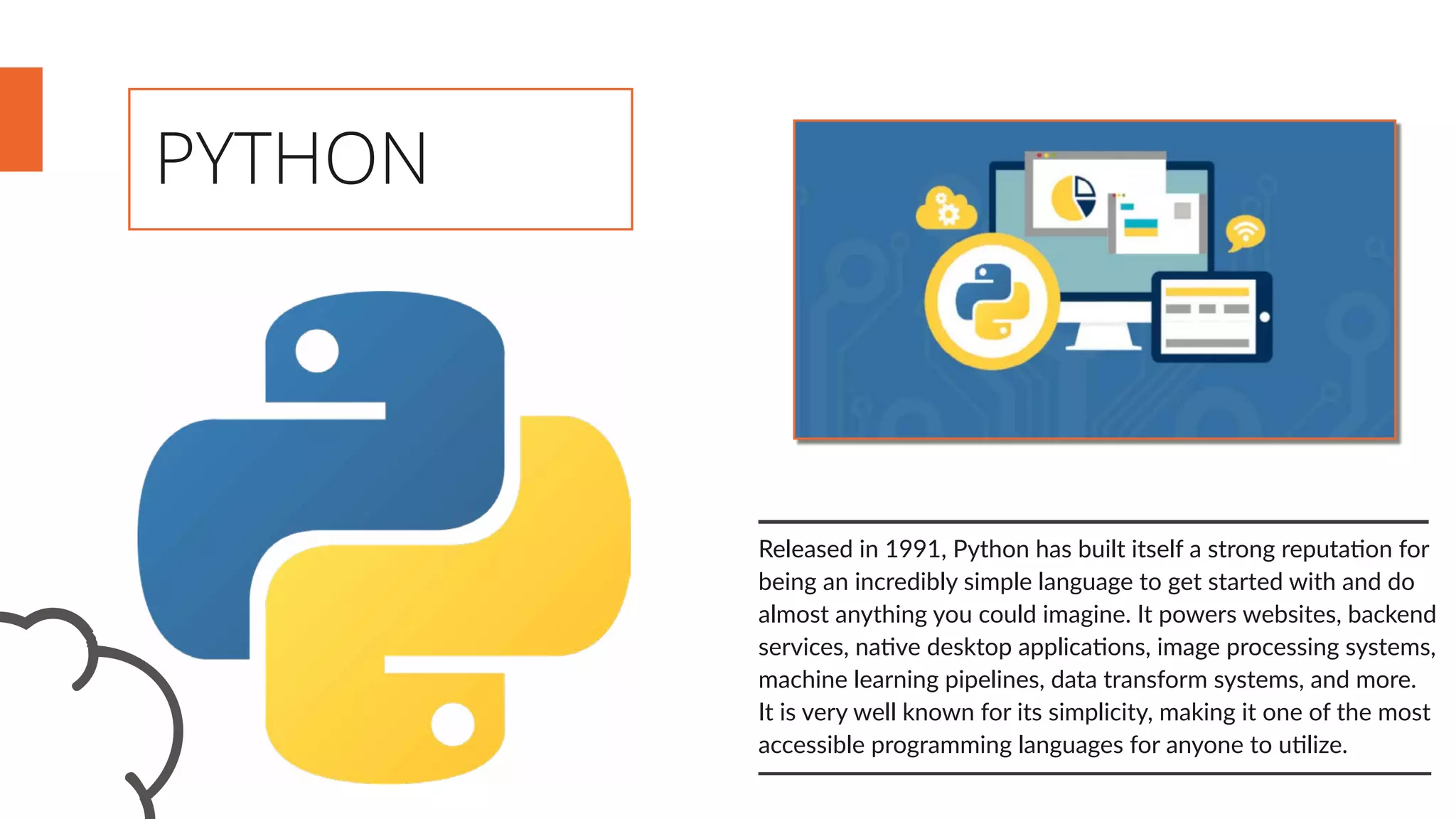 PYTHON

Released in 1991, Python has built itself a strong reputation for being an incredibly simple language to get started with and do almost anything you could imagine. It powers websites, backend services, native desktop applications, image processing systems, machine learning pipelines, data transform systems, and more. It is very well known for its simplicity, making it one of the most accessible programming languages for anyone to utilize.